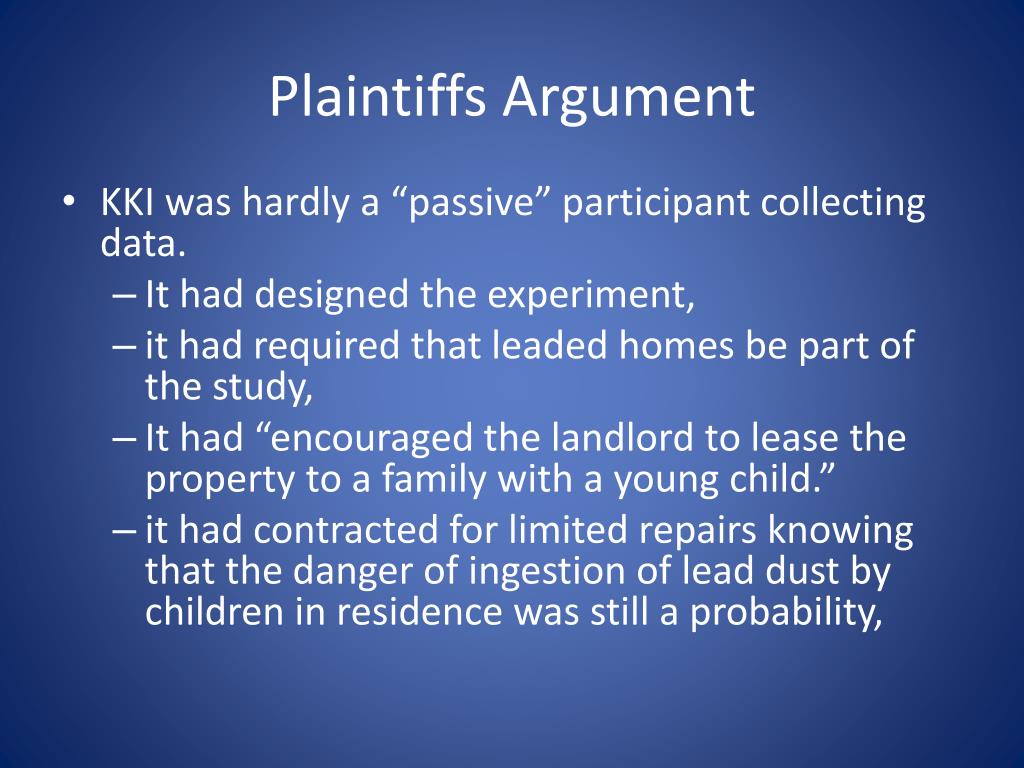 Plaintiffs Argument

• KKI was hardly a “passive” participant collecting data.
– It had designed the experiment,
– it had required that leaded homes be part of the study,
– It had “encouraged the landlord to lease the property to a family with a young child.”
– it had contracted for limited repairs knowing that the danger of ingestion of lead dust by children in residence was still a probability,